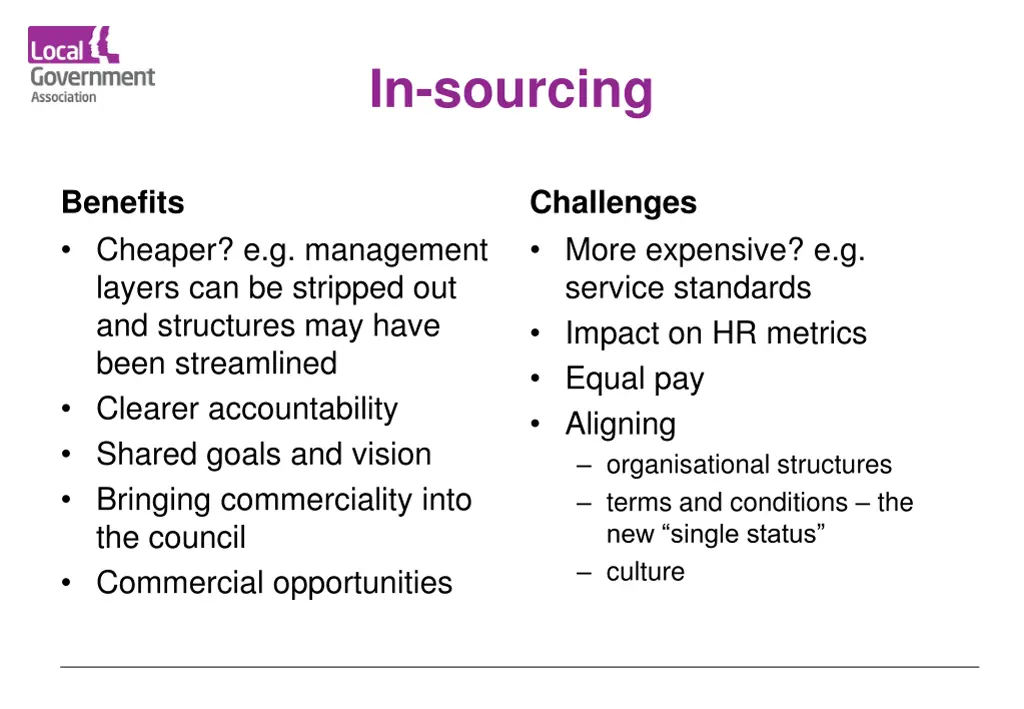 Local Government Association

In-sourcing

Benefits
• Cheaper? e.g. management layers can be stripped out and structures may have been streamlined
• Clearer accountability
• Shared goals and vision
• Bringing commerciality into the council
• Commercial opportunities

Challenges
• More expensive? e.g. service standards
• Impact on HR metrics
• Equal pay
• Aligning
– organisational structures
– terms and conditions – the new “single status”
– culture